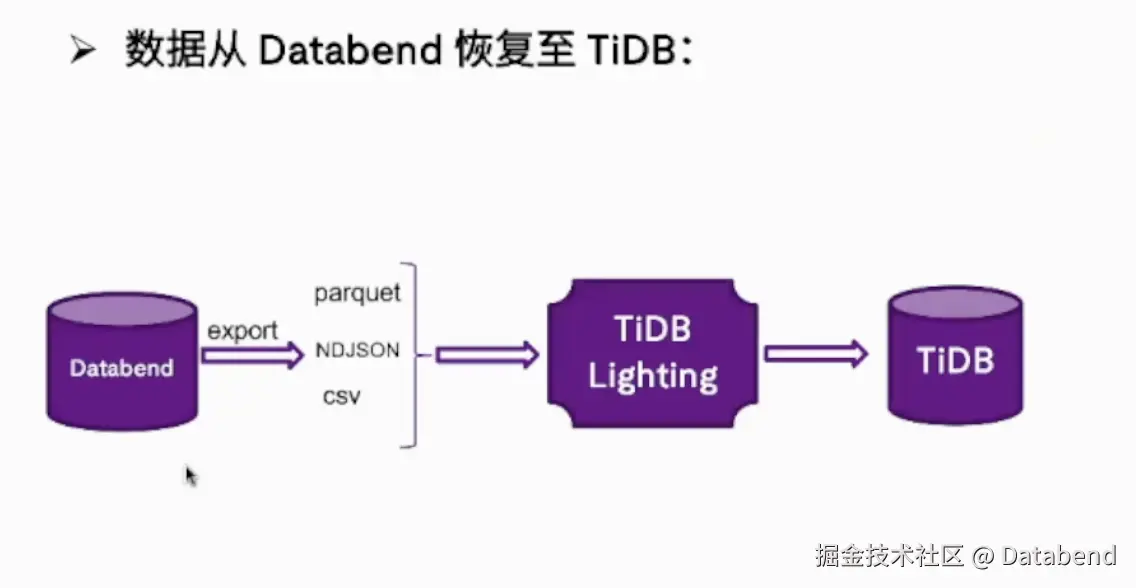 ➢ 数据从 Databend 恢复至 TiDB：

Databend

export

parquet

NDJSON

csv

TiDB Lighting

TiDB

掘金技术社区 @ Databend